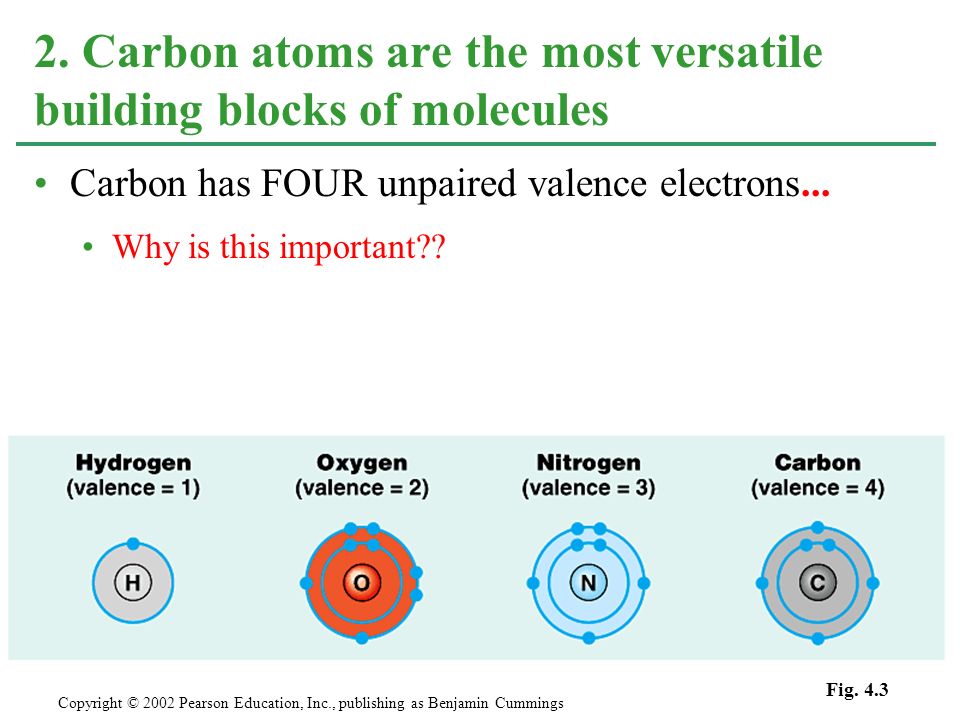 2. Carbon atoms are the most versatile building blocks of molecules

• Carbon has FOUR unpaired valence electrons...

• Why is this important??

Hydrogen (valence = 1)

H

Oxygen (valence = 2)

O

Nitrogen (valence = 3)

N

Carbon (valence = 4)

C

Fig. 4.3

Copyright © 2002 Pearson Education, Inc., publishing as Benjamin Cummings